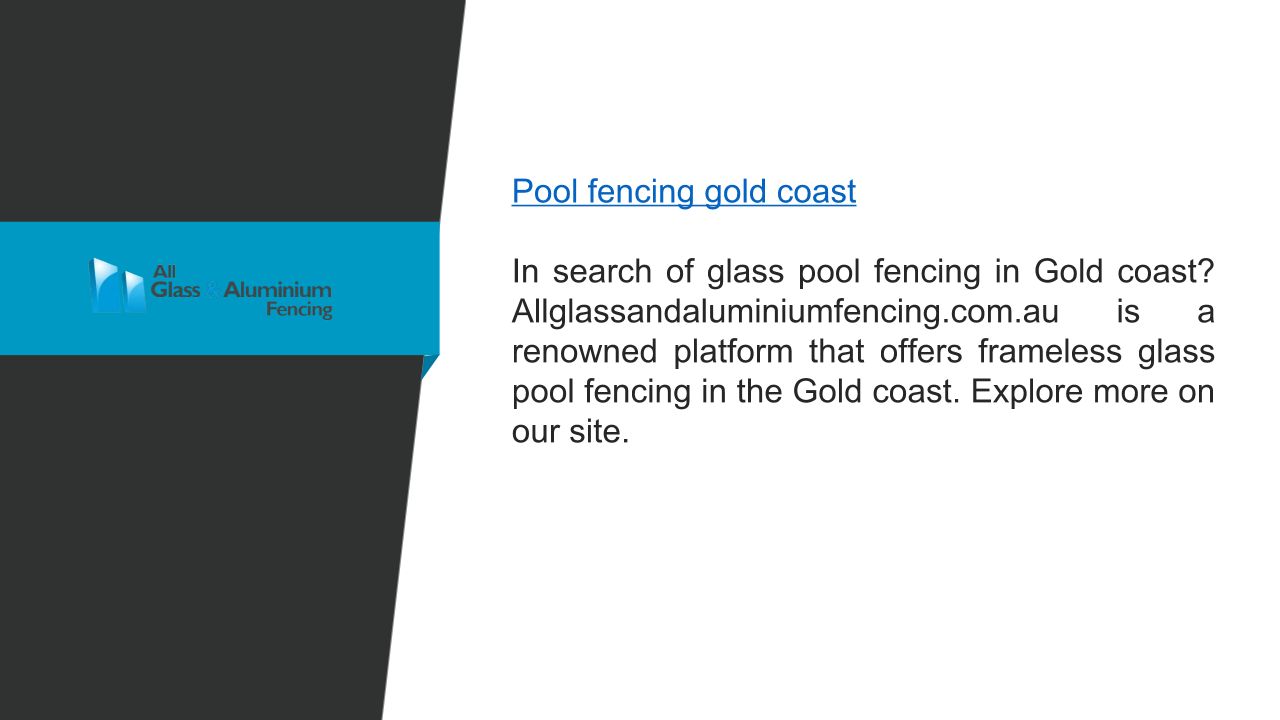 All Glass & Aluminium Fencing

Pool fencing gold coast

In search of glass pool fencing in Gold coast? Allglassandaluminiumfencing.com.au is a renowned platform that offers frameless glass pool fencing in the Gold coast. Explore more on our site.